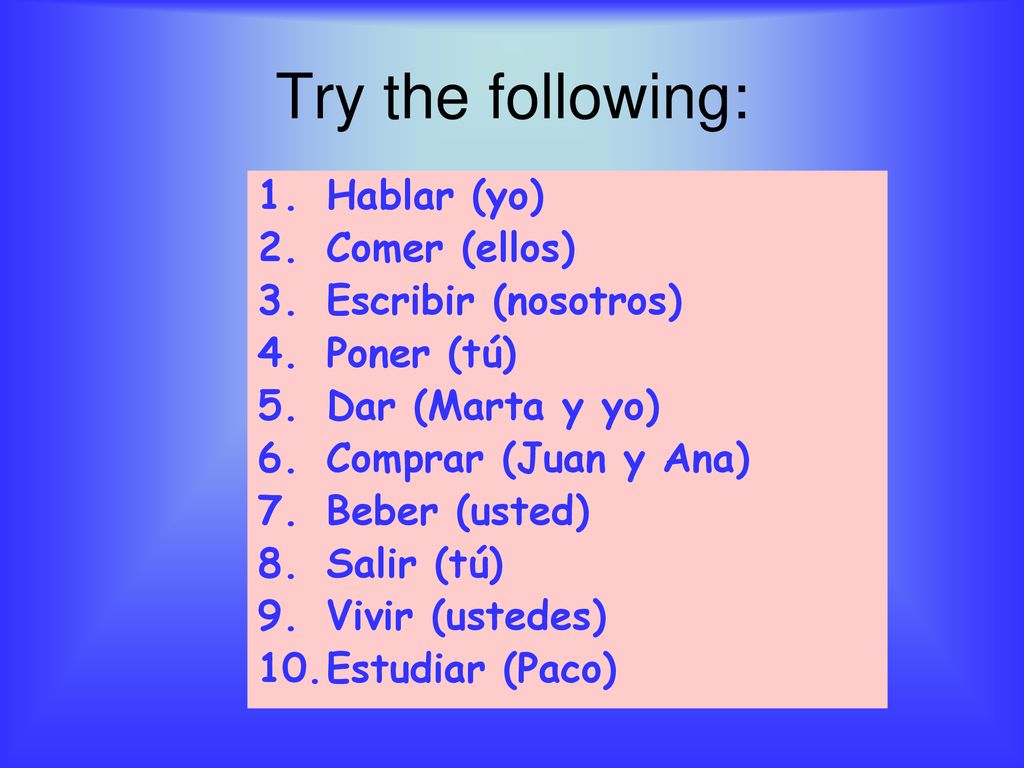 Try the following:

1. Hablar (yo)
2. Comer (ellos)
3. Escribir (nosotros)
4. Poner (tú)
5. Dar (Marta y yo)
6. Comprar (Juan y Ana)
7. Beber (usted)
8. Salir (tú)
9. Vivir (ustedes)
10. Estudiar (Paco)